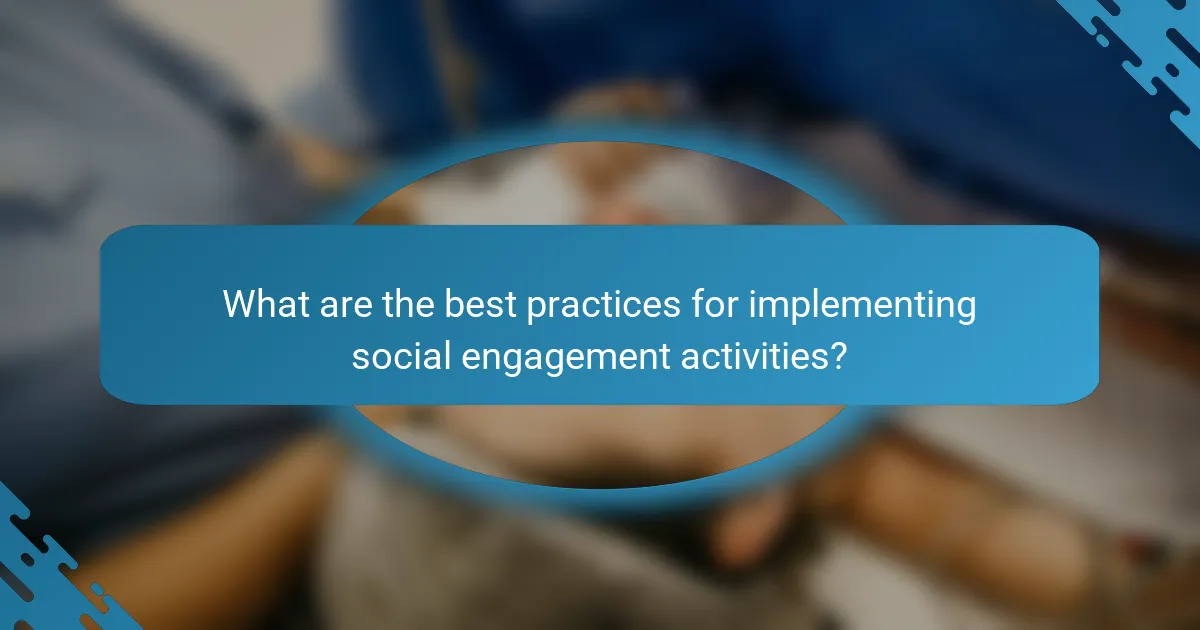 What are the best practices for implementing social engagement activities?